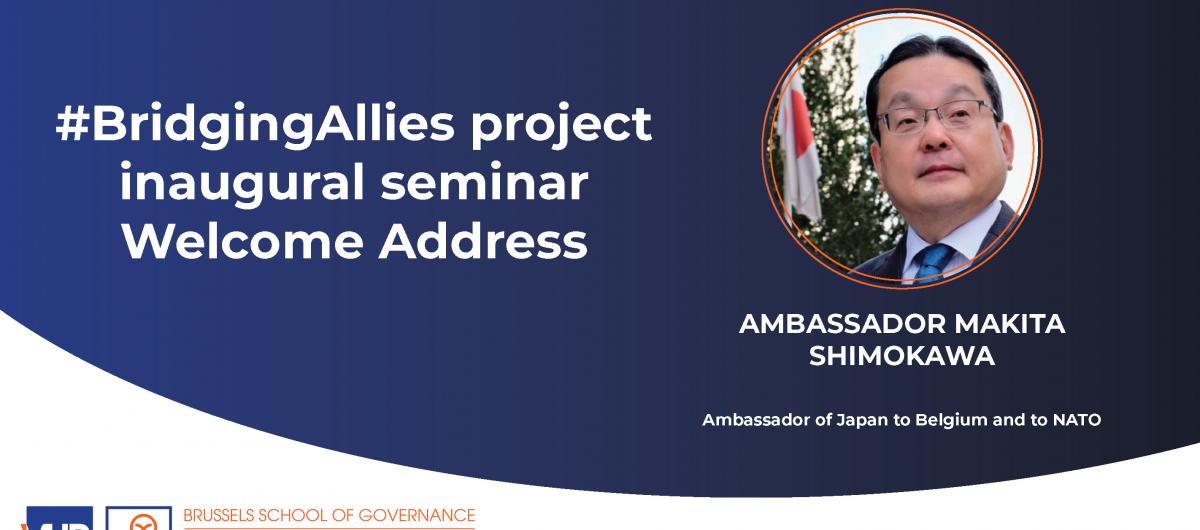 #BridgingAllies project inaugural seminar Welcome Address

AMBASSADOR MAKITA SHIMOKAWA

Ambassador of Japan to Belgium and to NATO

BRUSSELS SCHOOL OF GOVERNANCE